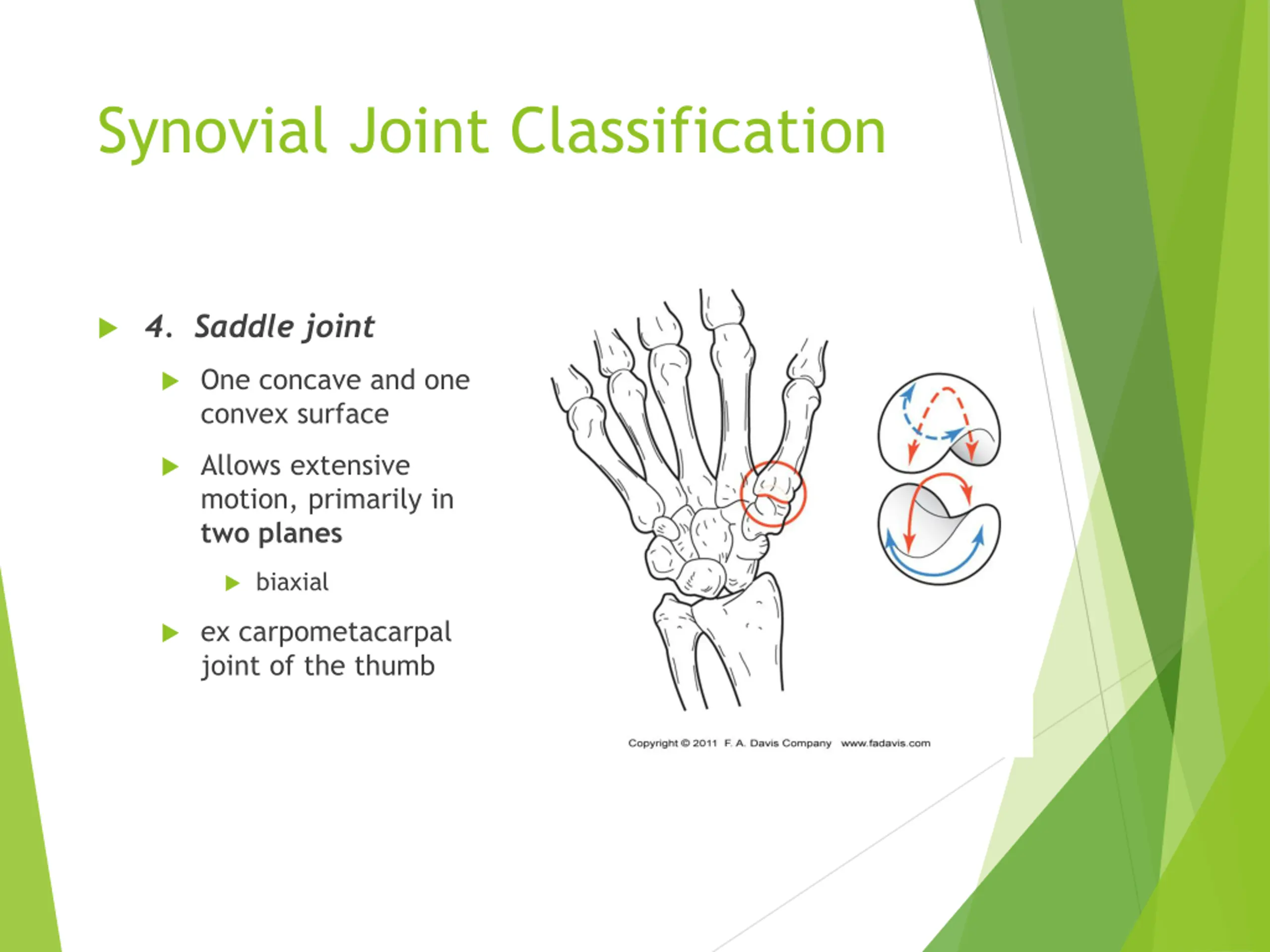 Synovial Joint Classification

4. Saddle joint

One concave and one convex surface

Allows extensive motion, primarily in two planes

biaxial

ex carpometacarpal joint of the thumb

Copyright © 2011 F. A. Davis Company www.fadavis.com